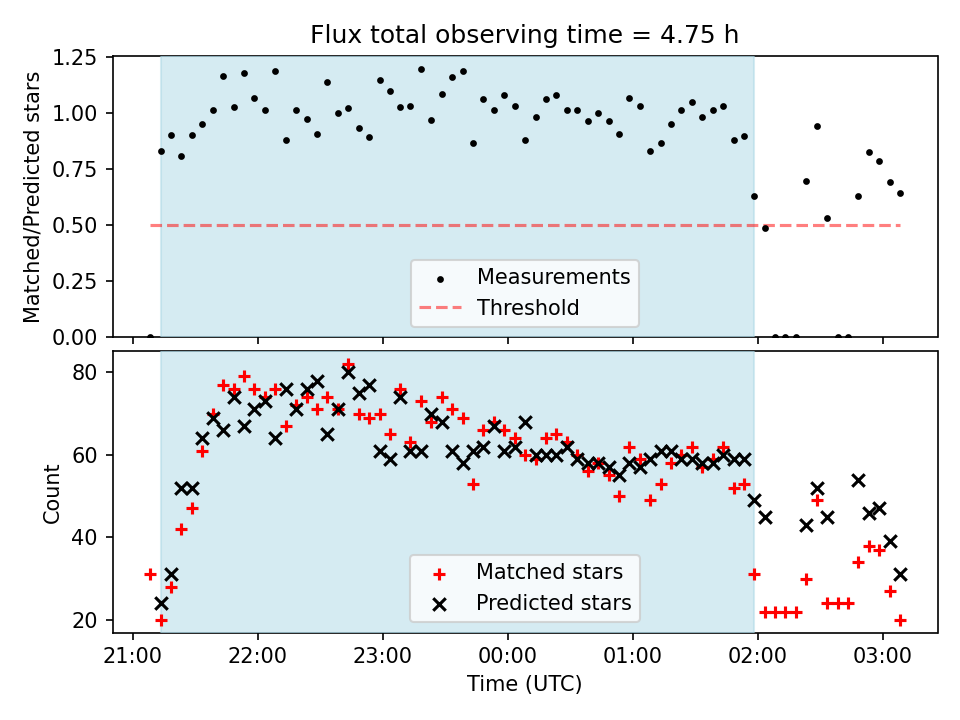 Flux total observing time = 4.75 h

Matched/Predicted stars

1.25
1.00
0.75
0.50
0.25
0.00

Measurements
Threshold

Count

80
60
40
20

Matched stars
Predicted stars

21:00 22:00 23:00 00:00 01:00 02:00 03:00

Time (UTC)